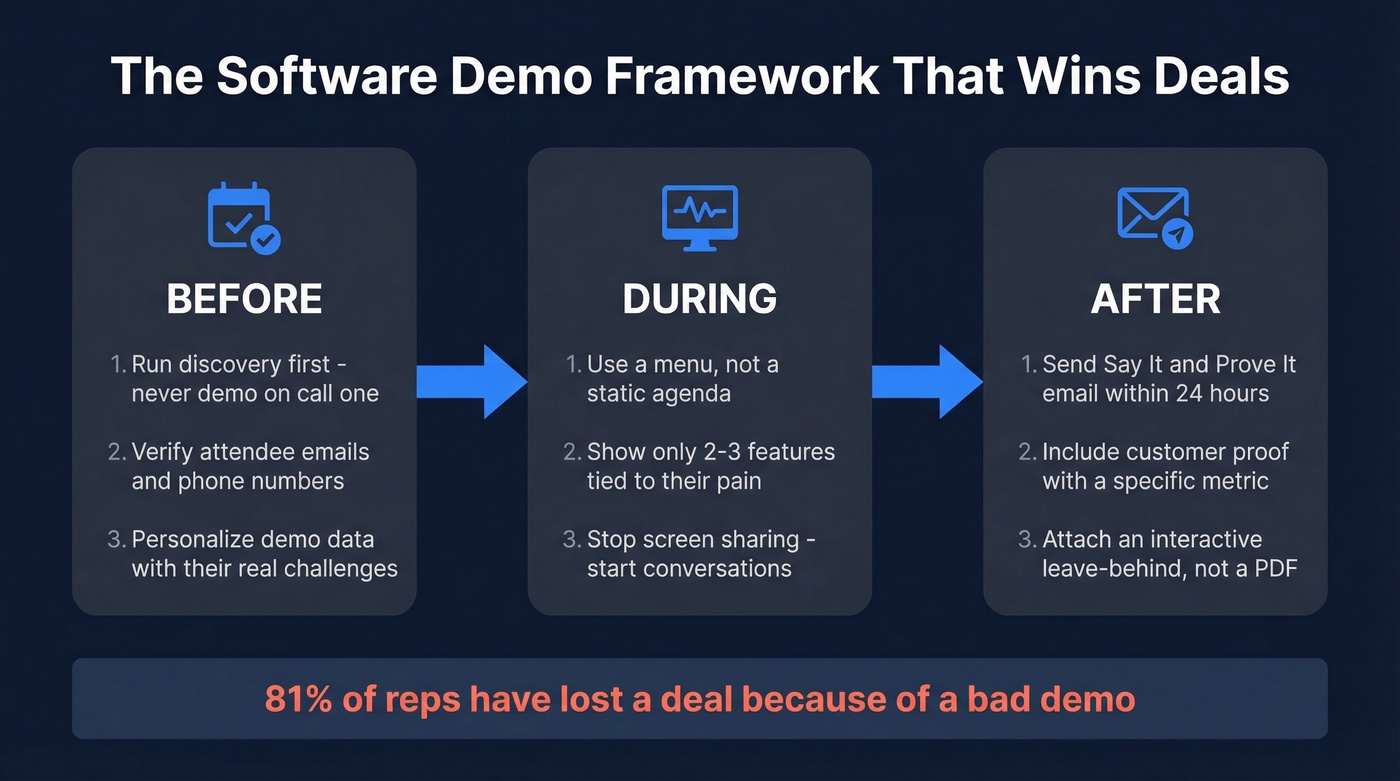 The Software Demo Framework That Wins Deals

BEFORE

1. Run discovery first - never demo on call one

2. Verify attendee emails and phone numbers

3. Personalize demo data with their real challenges

DURING

1. Use a menu, not a static agenda

2. Show only 2-3 features tied to their pain

3. Stop screen sharing - start conversations

AFTER

1. Send Say It and Prove It email within 24 hours

2. Include customer proof with a specific metric

3. Attach an interactive leave-behind, not a PDF

81% of reps have lost a deal because of a bad demo